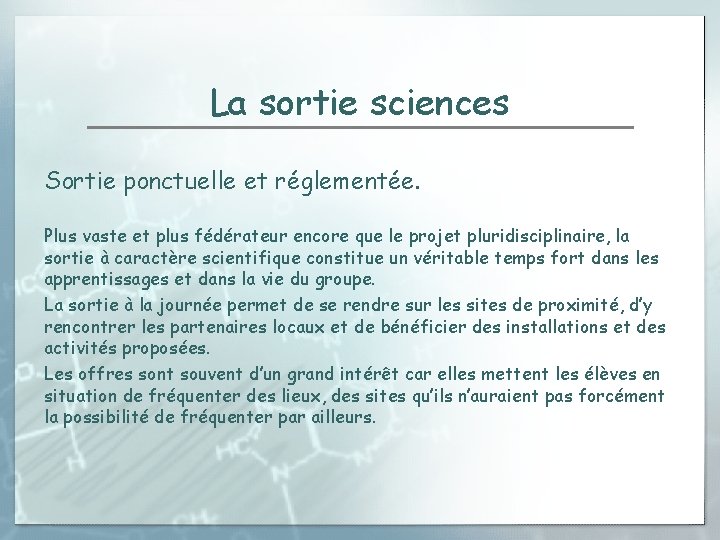 La sortie sciences

Sortie ponctuelle et réglementée.

Plus vaste et plus fédérateur encore que le projet pluridisciplinaire, la sortie à caractère scientifique constitue un véritable temps fort dans les apprentissages et dans la vie du groupe.

La sortie à la journée permet de se rendre sur les sites de proximité, d'y rencontrer les partenaires locaux et de bénéficier des installations et des activités proposées.

Les offres sont souvent d'un grand intérêt car elles mettent les élèves en situation de fréquenter des lieux, des sites qu'ils n'auraient pas forcément la possibilité de fréquenter par ailleurs.